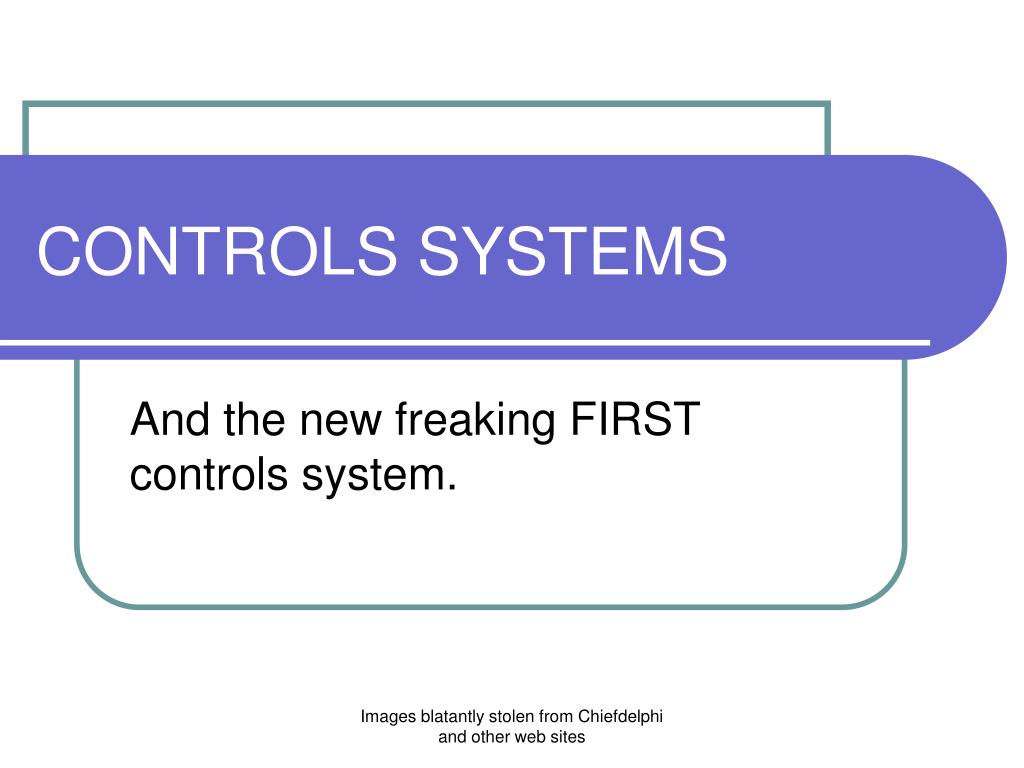 CONTROLS SYSTEMS

And the new freaking FIRST controls system.

Images blatantly stolen from Chiefdelphi and other web sites